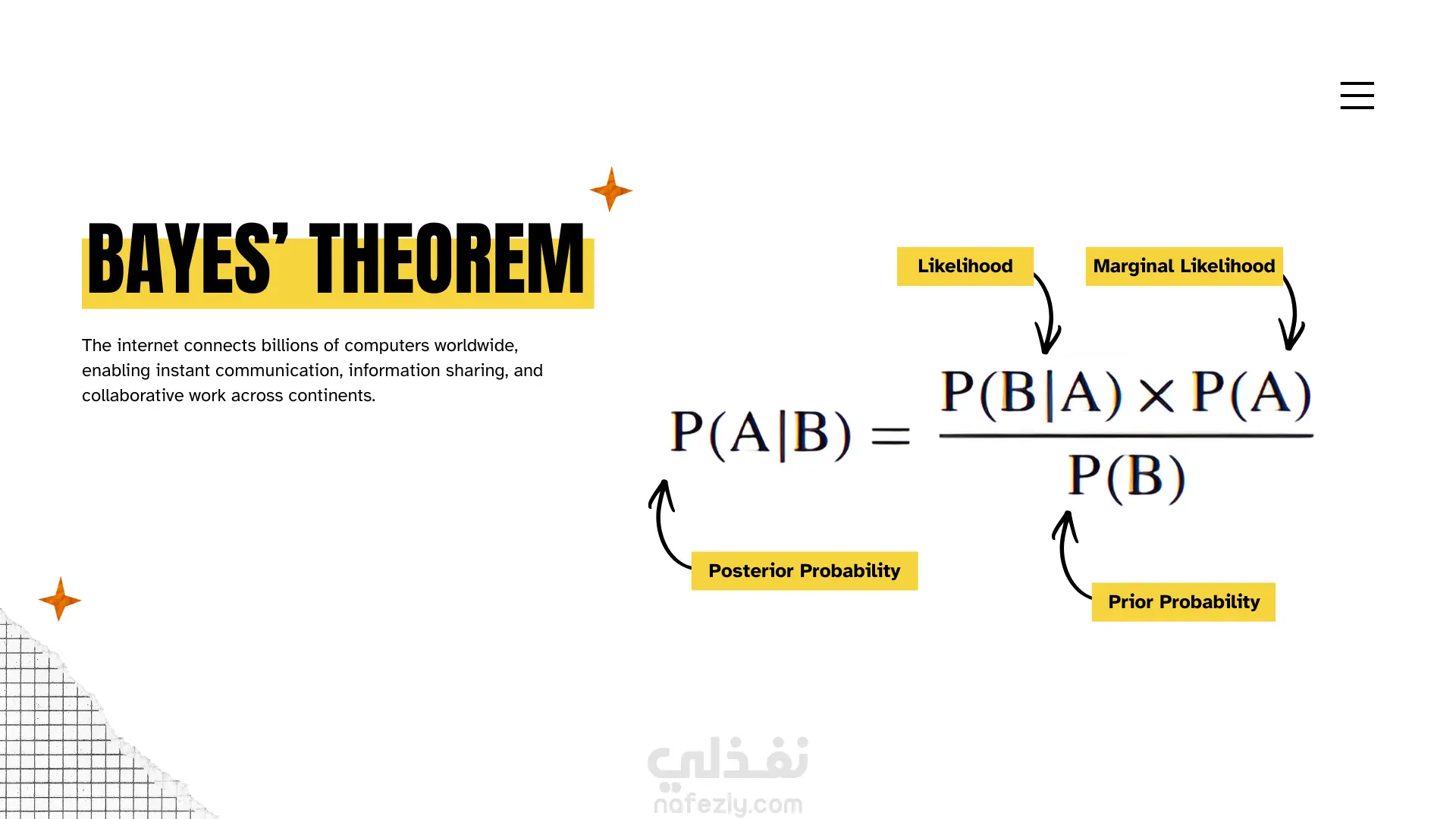 BAYES' THEOREM

The internet connects billions of computers worldwide, enabling instant communication, information sharing, and collaborative work across continents.

Likelihood

Marginal Likelihood

$P(A|B) = \frac{P(B|A) \times P(A)}{P(B)}$

Posterior Probability

Prior Probability

نفذلي
nafezly.com